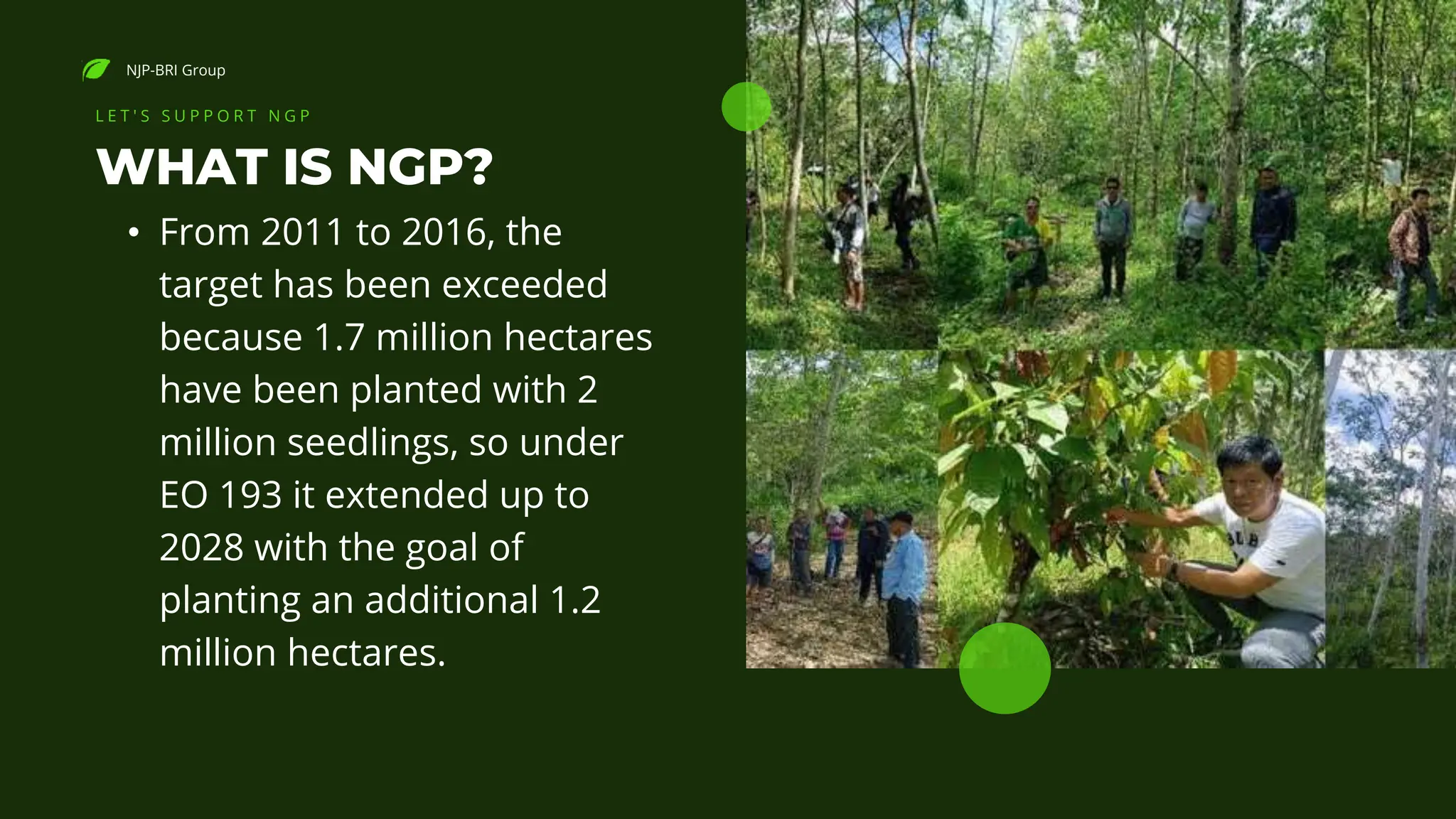 NJP-BRI Group

LET'S SUPPORT NGP

WHAT IS NGP?

• From 2011 to 2016, the target has been exceeded because 1.7 million hectares have been planted with 2 million seedlings, so under EO 193 it extended up to 2028 with the goal of planting an additional 1.2 million hectares.